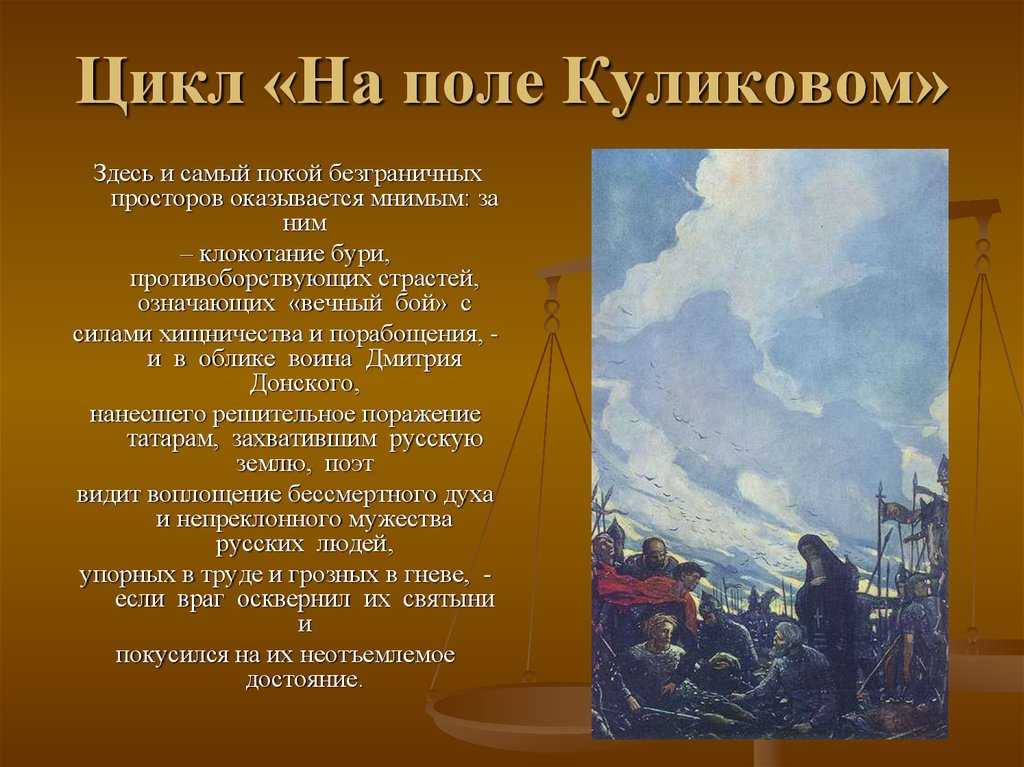 Цикл «На поле Куликовом»

Здесь и самый покой безграничных просторов оказывается мнимым: за ним
– клокотание бури, противоборствующих страстей, означающих «вечный бой» с
силами хищничества и порабощения, - и в облике воина Дмитрия Донского,
нанесшего решительное поражение татарам, захватившим русскую землю, поэт
видит воплощение бессмертного духа и непреклонного мужества русских людей,
упорных в труде и грозных в гневе, - если враг осквернил их святыни и
покусился на их неотъемлемое достояние.